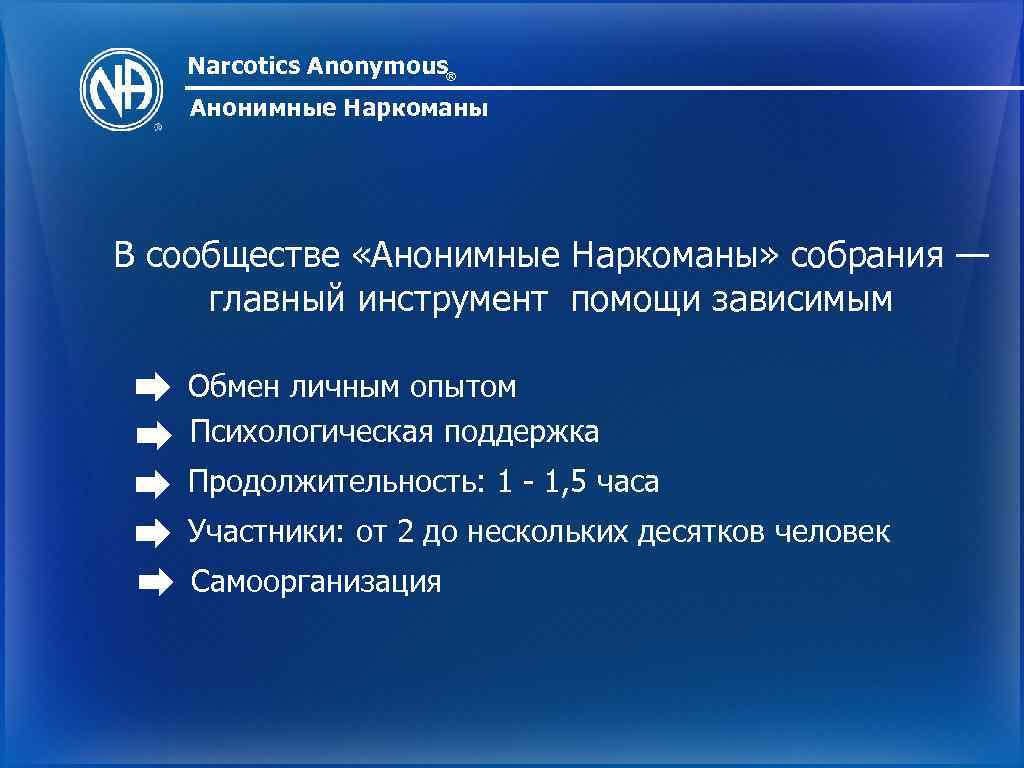 NA ®

Narcotics Anonymous®
Анонимные Наркоманы

В сообществе «Анонимные Наркоманы» собрания — главный инструмент помощи зависимым

Обмен личным опытом
Психологическая поддержка
Продолжительность: 1 - 1,5 часа
Участники: от 2 до нескольких десятков человек
Самоорганизация